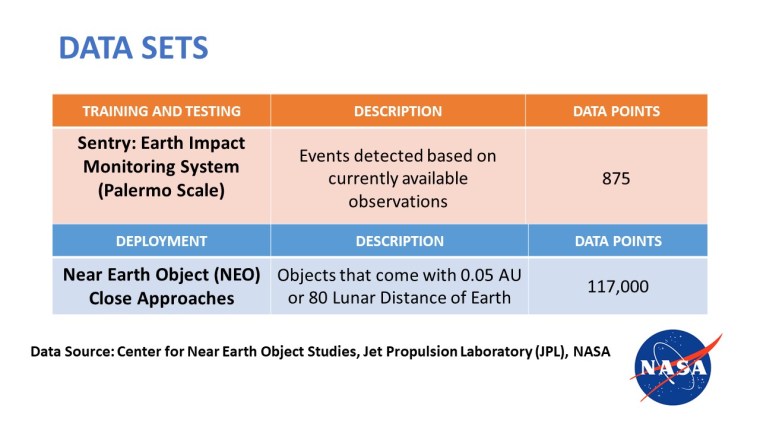 DATA SETS

| TRAINING AND TESTING | DESCRIPTION | DATA POINTS |
|---|---|---|
| Sentry: Earth Impact Monitoring System (Palermo Scale) | Events detected based on currently available observations | 875 |
| DEPLOYMENT | DESCRIPTION | DATA POINTS |
| Near Earth Object (NEO) Close Approaches | Objects that come with 0.05 AU or 80 Lunar Distance of Earth | 117,000 |

Data Source: Center for Near Earth Object Studies, Jet Propulsion Laboratory (JPL), NASA

NASA